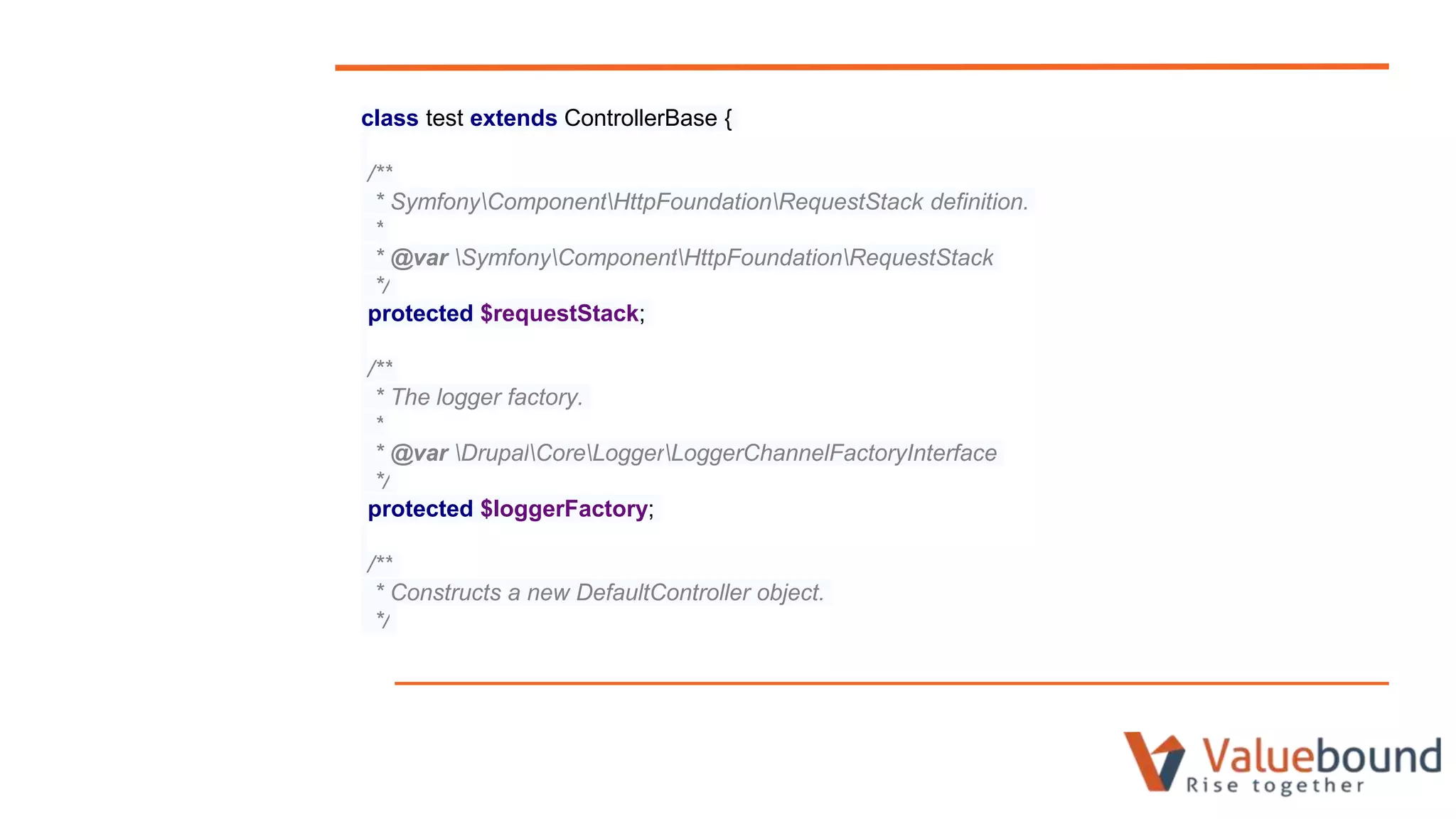 class test extends ControllerBase {

/**
 * Symfony\Component\HttpFoundation\RequestStack definition.
 *
 * @var \Symfony\Component\HttpFoundation\RequestStack
 */
protected $requestStack;

/**
 * The logger factory.
 *
 * @var \Drupal\Core\Logger\LoggerChannelFactoryInterface
 */
protected $loggerFactory;

/**
 * Constructs a new DefaultController object.
 */

Valuebound
Rise together